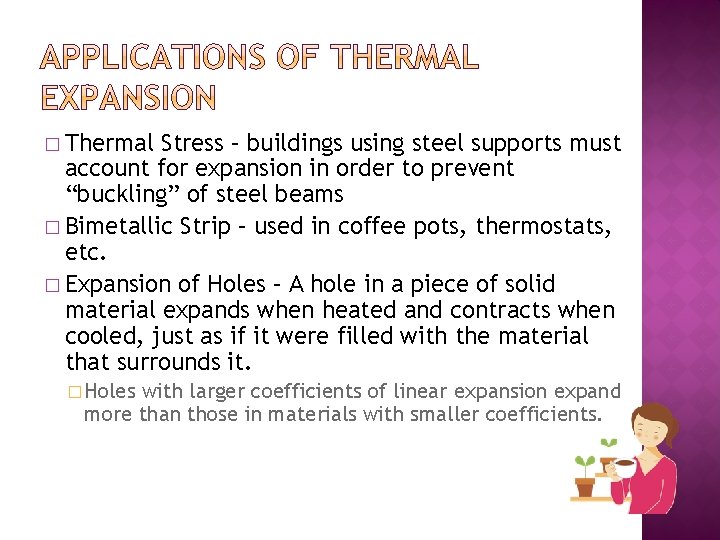 APPLICATIONS OF THERMAL EXPANSION

□ Thermal Stress – buildings using steel supports must account for expansion in order to prevent “buckling” of steel beams

□ Bimetallic Strip – used in coffee pots, thermostats, etc.

□ Expansion of Holes – A hole in a piece of solid material expands when heated and contracts when cooled, just as if it were filled with the material that surrounds it.

□ Holes with larger coefficients of linear expansion expand more than those in materials with smaller coefficients.